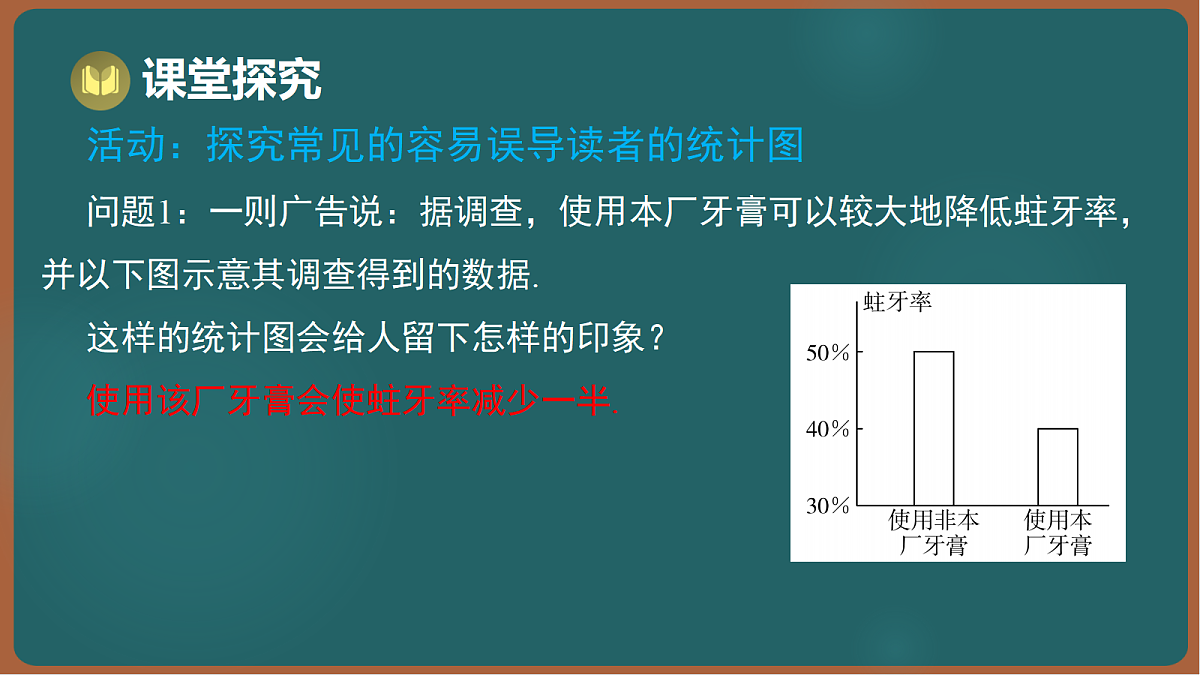 课堂探究

活动：探究常见的容易误导读者的统计图

问题1：一则广告说：据调查，使用本厂牙膏可以较大地降低蛀牙率，并以下图示意其调查得到的数据.

这样的统计图会给人留下怎样的印象？

使用该厂牙膏会使蛀牙率减少一半.

蛀牙率
50%
40%
30%
使用非本厂牙膏
使用本厂牙膏